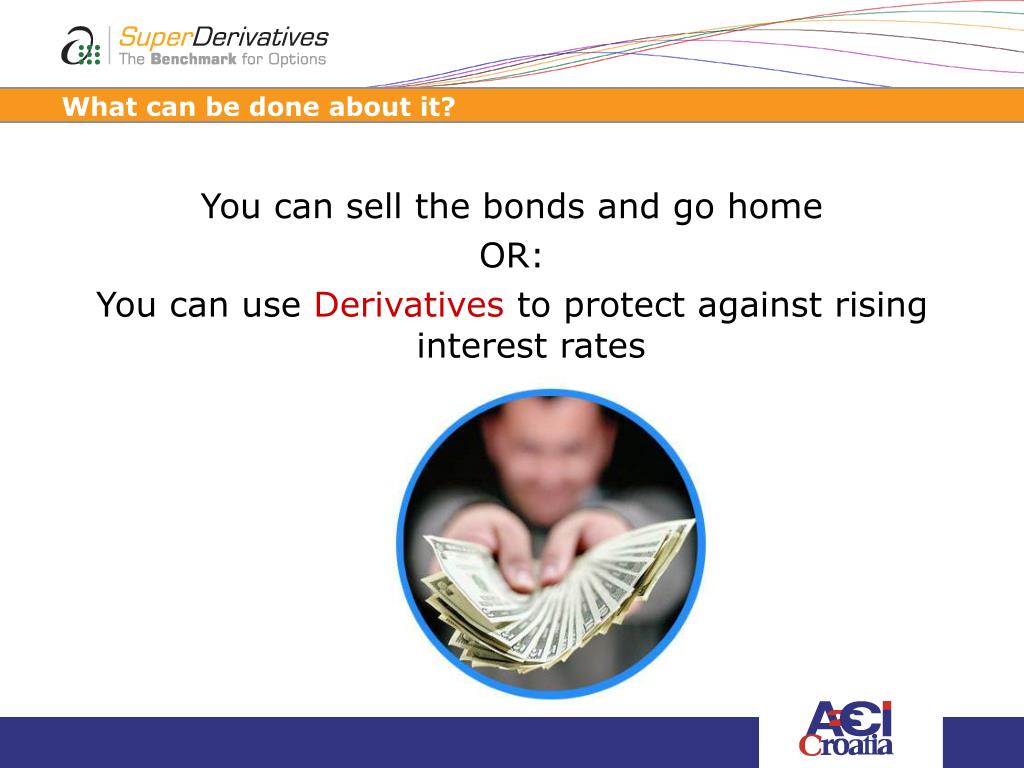 SuperDerivatives
The Benchmark for Options

What can be done about it?

You can sell the bonds and go home
OR:
You can use Derivatives to protect against rising interest rates

ACI
Croatia